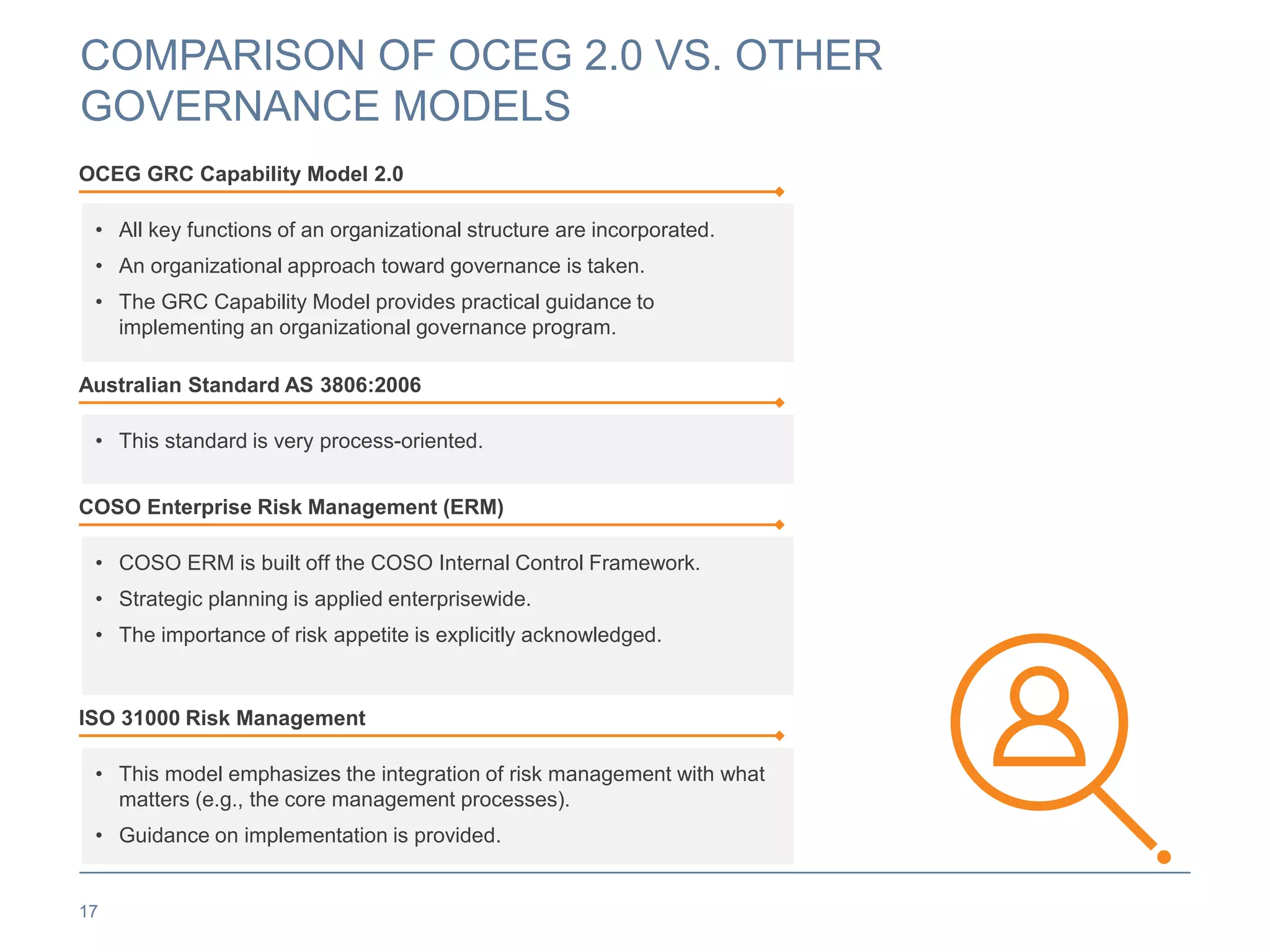 COMPARISON OF OCEG 2.0 VS. OTHER GOVERNANCE MODELS

OCEG GRC Capability Model 2.0

• All key functions of an organizational structure are incorporated.
• An organizational approach toward governance is taken.
• The GRC Capability Model provides practical guidance to implementing an organizational governance program.

Australian Standard AS 3806:2006

• This standard is very process-oriented.

COSO Enterprise Risk Management (ERM)

• COSO ERM is built off the COSO Internal Control Framework.
• Strategic planning is applied enterprisewide.
• The importance of risk appetite is explicitly acknowledged.

ISO 31000 Risk Management

• This model emphasizes the integration of risk management with what matters (e.g., the core management processes).
• Guidance on implementation is provided.

17